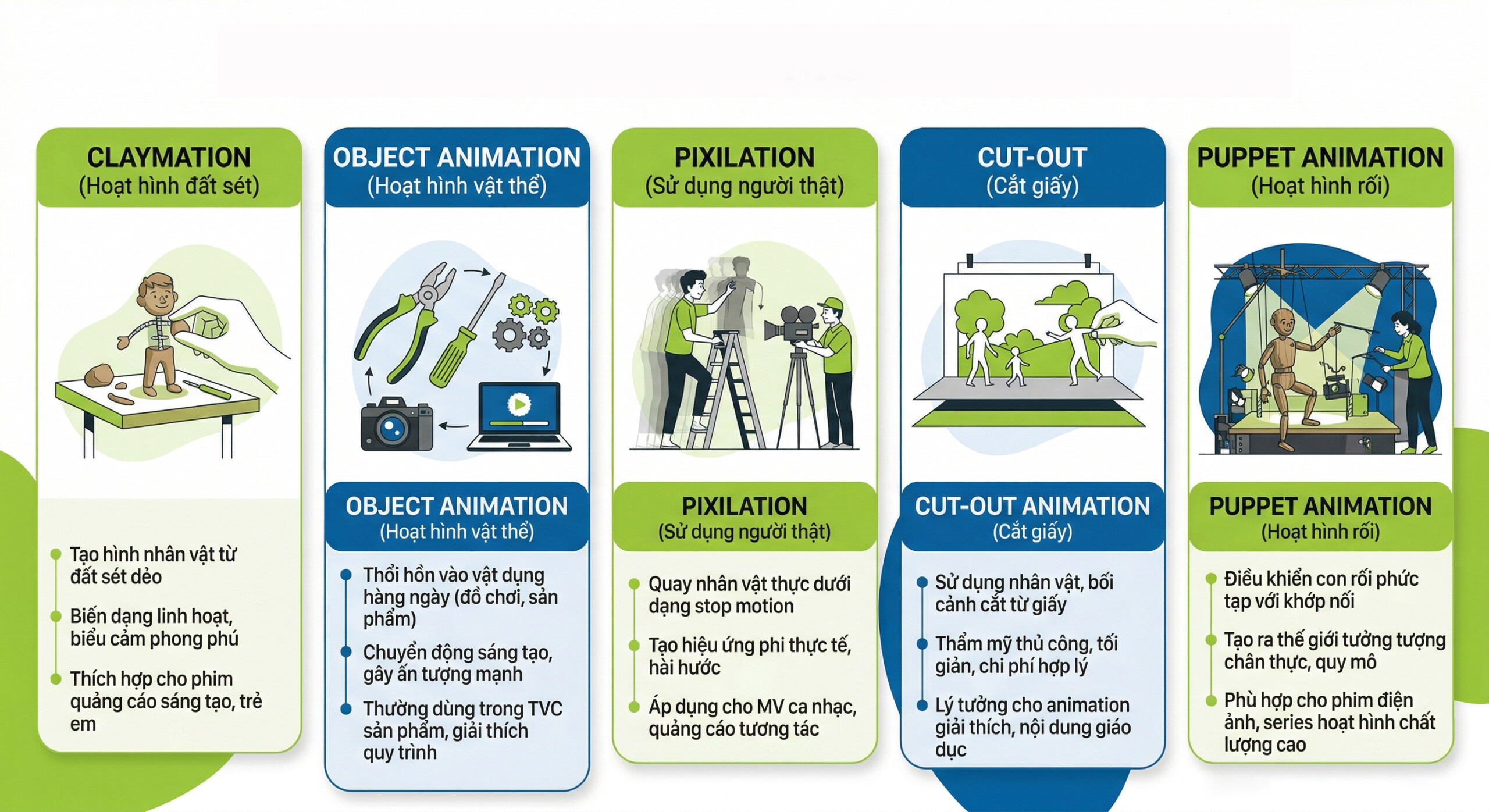 CLAYMATION
(Hoạt hình đất sét)

Tạo hình nhân vật từ đất sét dẻo

Biến dạng linh hoạt, biểu cảm phong phú

Thích hợp cho phim quảng cáo sáng tạo, trẻ em

OBJECT ANIMATION
(Hoạt hình vật thể)

OBJECT ANIMATION
(Hoạt hình vật thể)

Thổi hồn vào vật dụng hàng ngày (đồ chơi, sản phẩm)

Chuyển động sáng tạo, gây ấn tượng mạnh

Thường dùng trong TVC sản phẩm, giải thích quy trình

PIXILATION
(Sử dụng người thật)

PIXILATION
(Sử dụng người thật)

Quay nhân vật thực dưới dạng stop motion

Tạo hiệu ứng phi thực tế, hài hước

Áp dụng cho MV ca nhạc, quảng cáo tương tác

CUT-OUT
(Cắt giấy)

CUT-OUT ANIMATION
(Cắt giấy)

Sử dụng nhân vật, bối cảnh cắt từ giấy

Thẩm mỹ thủ công, tối giản, chi phí hợp lý

Lý tưởng cho animation giải thích, nội dung giáo dục

PUPPET ANIMATION
(Hoạt hình rối)

PUPPET ANIMATION
(Hoạt hình rối)

Điều khiển con rối phức tạp với khớp nối

Tạo ra thế giới tưởng tượng chân thực, quy mô

Phù hợp cho phim điện ảnh, series hoạt hình chất lượng cao